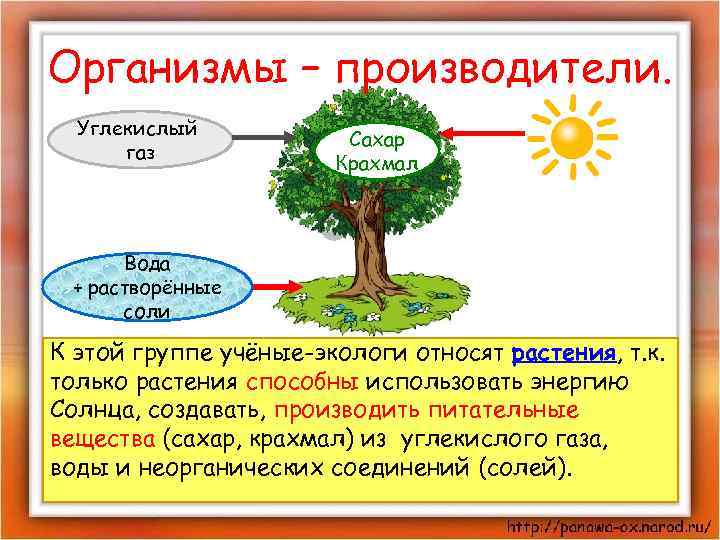 Организмы – производители.

Углекислый газ

Сахар Крахмал

Вода + растворённые соли

К этой группе учёные-экологи относят растения, т.к. только растения способны использовать энергию Солнца, создавать, производить питательные вещества (сахар, крахмал) из углекислого газа, воды и неорганических соединений (солей).

http://panawa-ox.narod.ru/